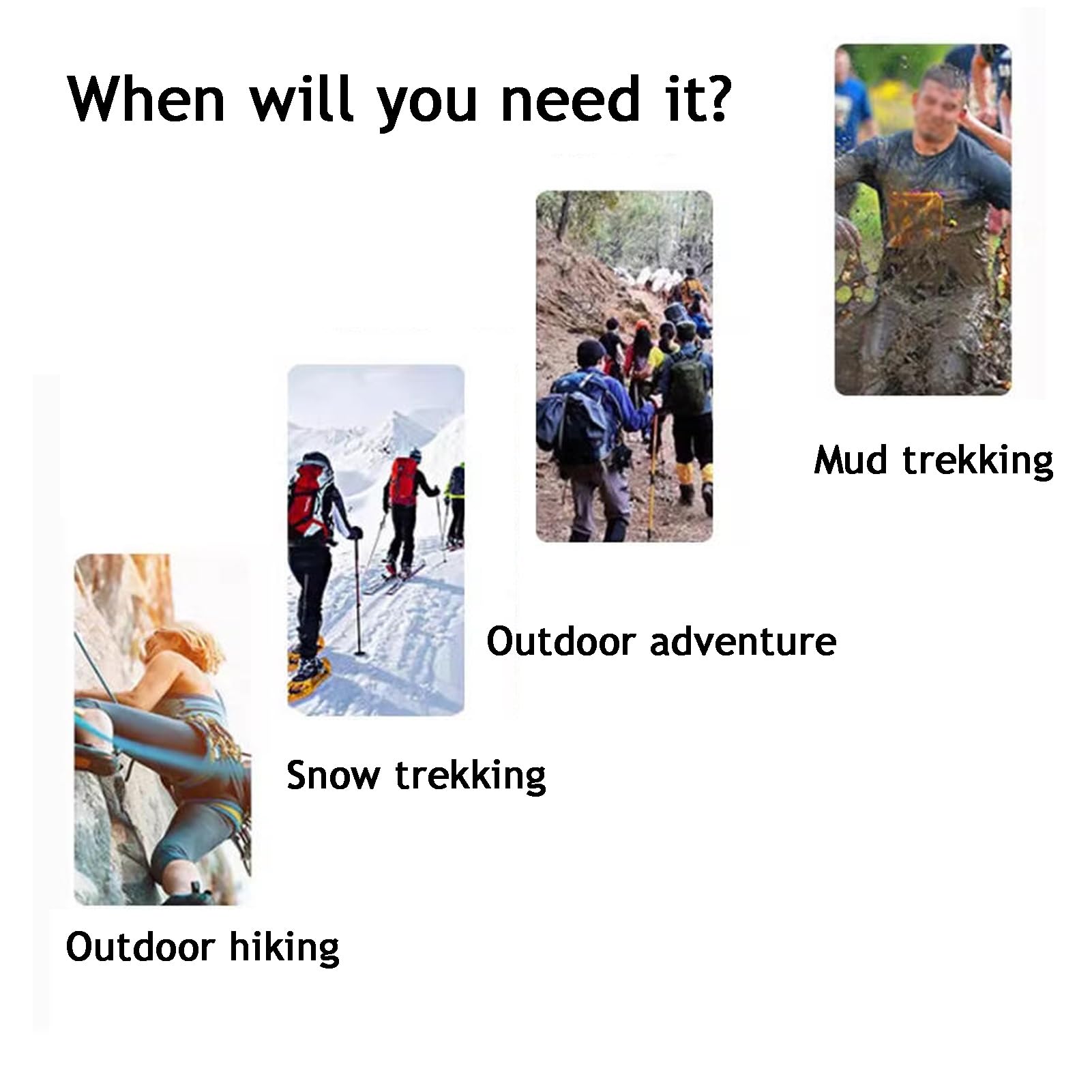 When will you need it?

Mud trekking

Outdoor adventure

Snow trekking

Outdoor hiking